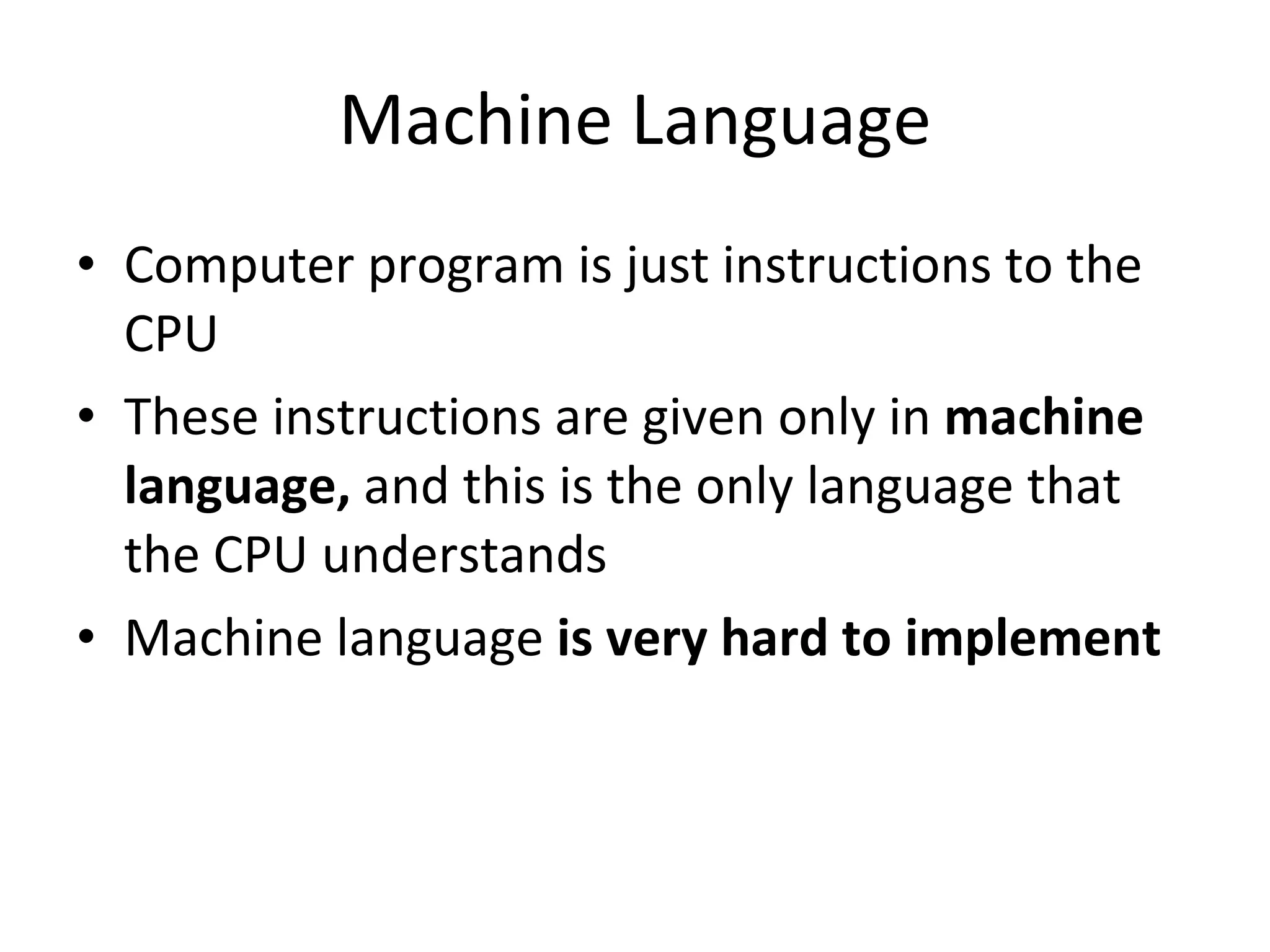 Machine Language

• Computer program is just instructions to the CPU

• These instructions are given only in machine language, and this is the only language that the CPU understands

• Machine language is very hard to implement